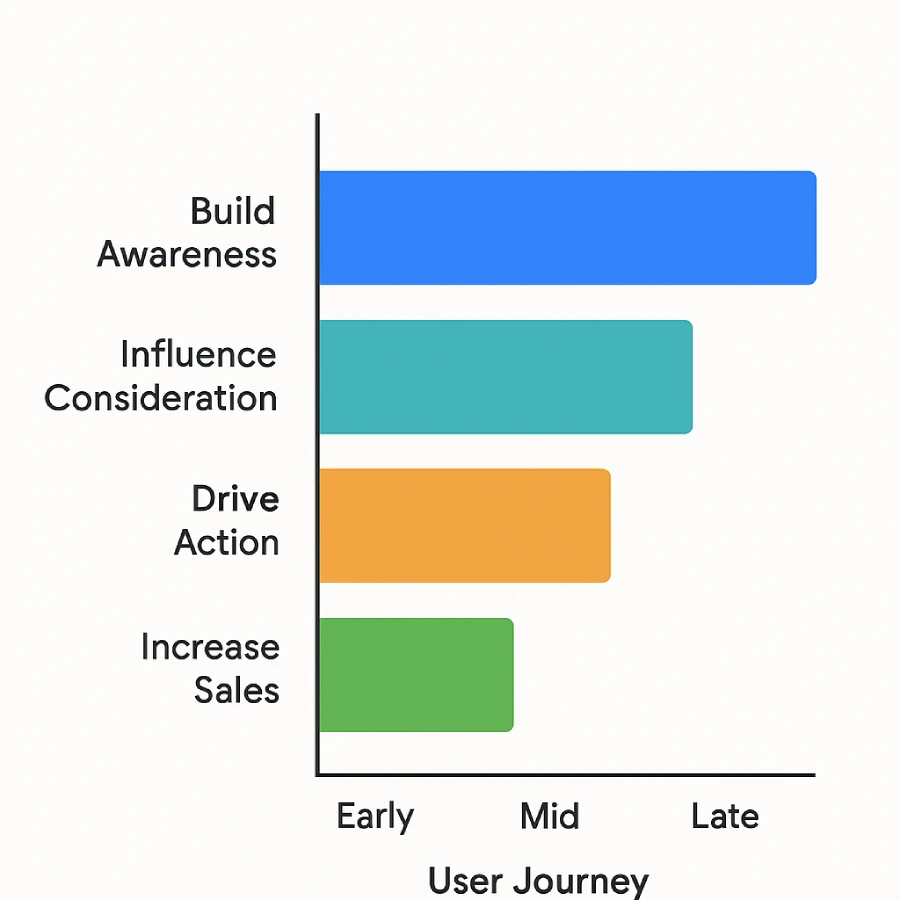 Build Awareness

Influence Consideration

Drive Action

Increase Sales

Early

Mid

Late

User Journey